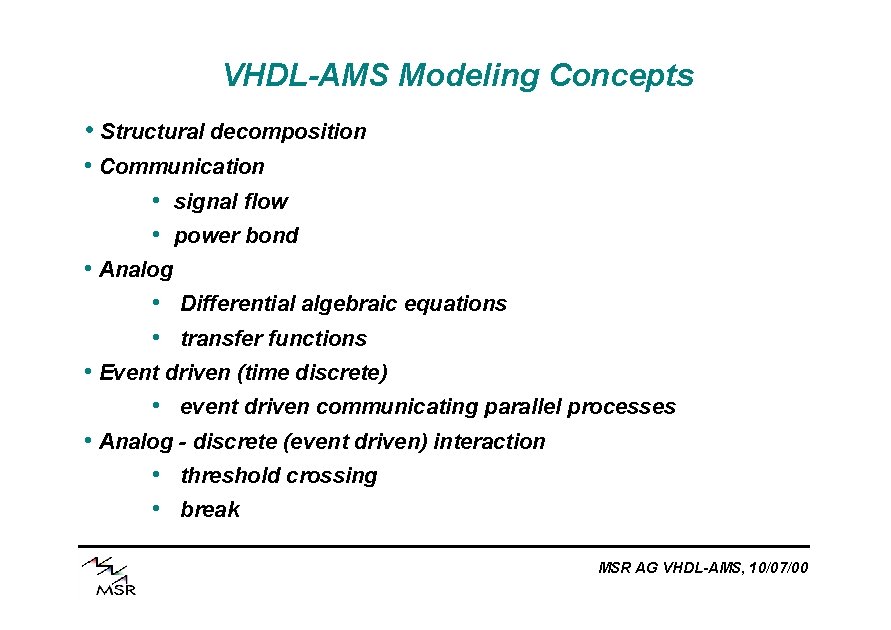 VHDL-AMS Modeling Concepts

• Structural decomposition
• Communication
• signal flow
• power bond
• Analog
• Differential algebraic equations
• transfer functions
• Event driven (time discrete)
• event driven communicating parallel processes
• Analog - discrete (event driven) interaction
• threshold crossing
• break

MSR

MSR AG VHDL-AMS, 10/07/00